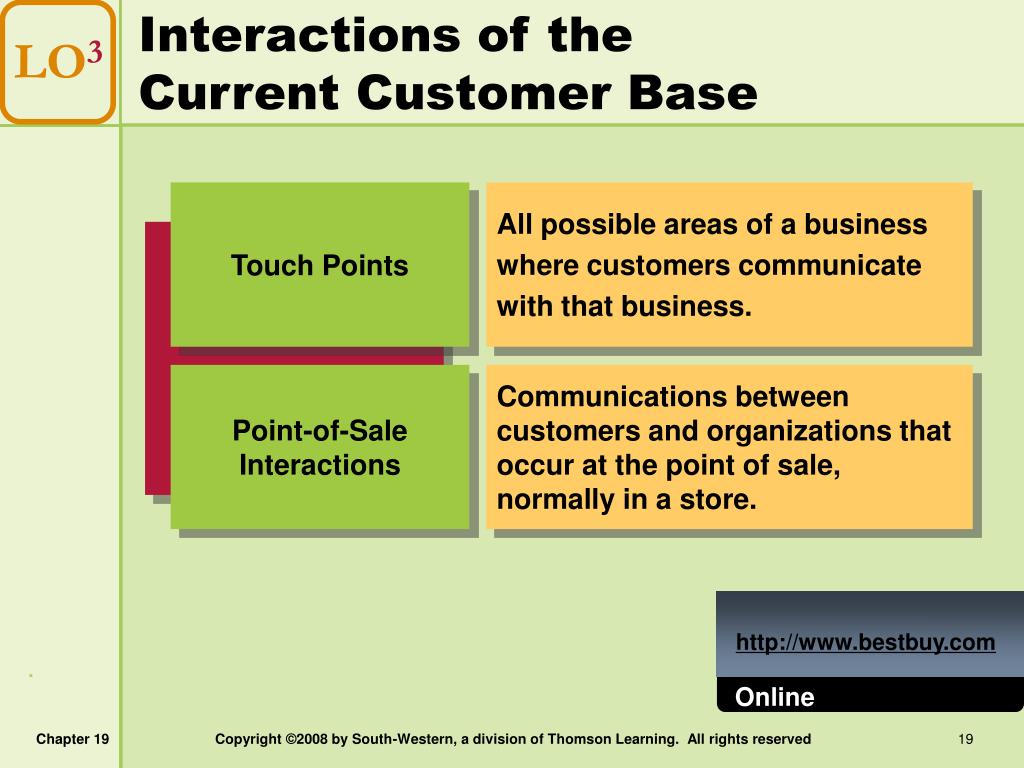 LO$^3$

Interactions of the Current Customer Base

Touch Points

All possible areas of a business where customers communicate with that business.

Point-of-Sale Interactions

Communications between customers and organizations that occur at the point of sale, normally in a store.

http://www.bestbuy.com

Online

Chapter 19

Copyright ©2008 by South-Western, a division of Thomson Learning. All rights reserved

19